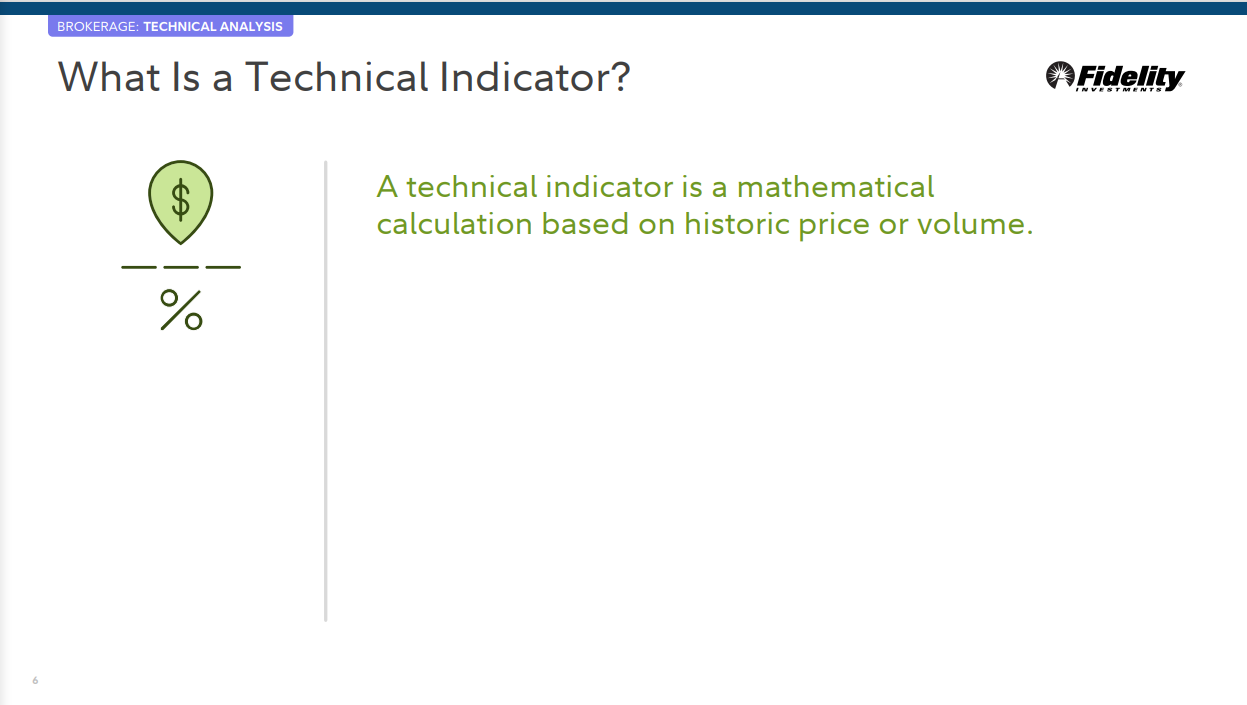 BROKERAGE: TECHNICAL ANALYSIS

What Is a Technical Indicator?

Fidelity INVESTMENTS

$

%

A technical indicator is a mathematical calculation based on historic price or volume.

6